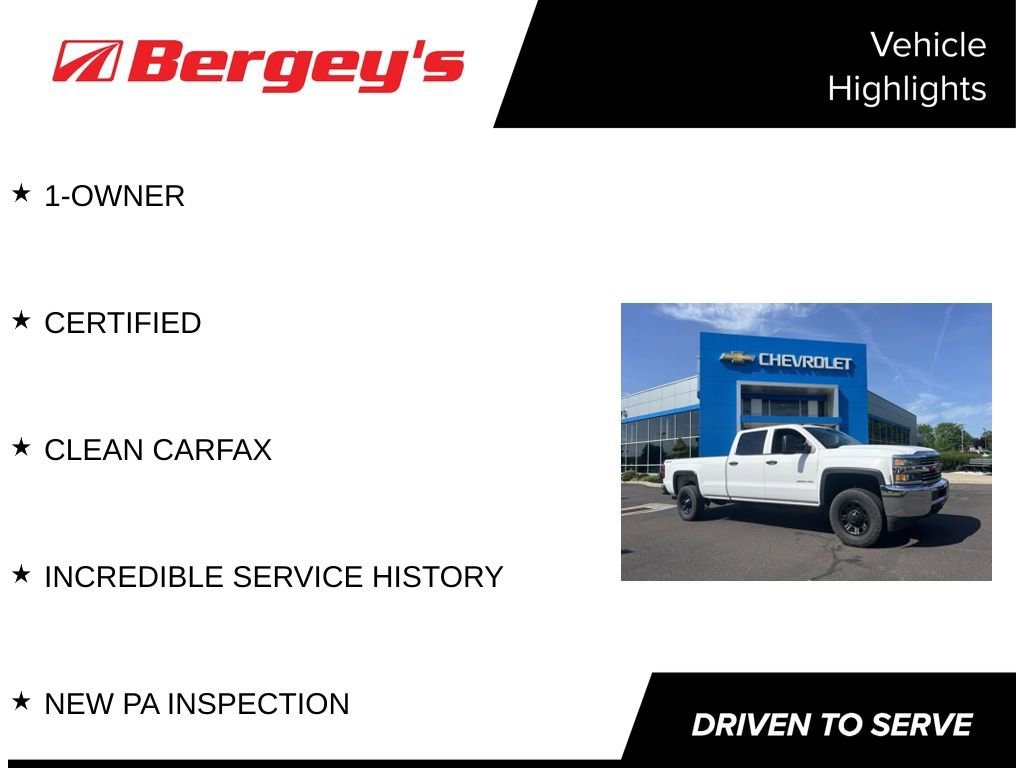 Bergey's

Vehicle Highlights

★ 1-OWNER

★ CERTIFIED

★ CLEAN CARFAX

★ INCREDIBLE SERVICE HISTORY

★ NEW PA INSPECTION

CHEVROLET

DRIVEN TO SERVE